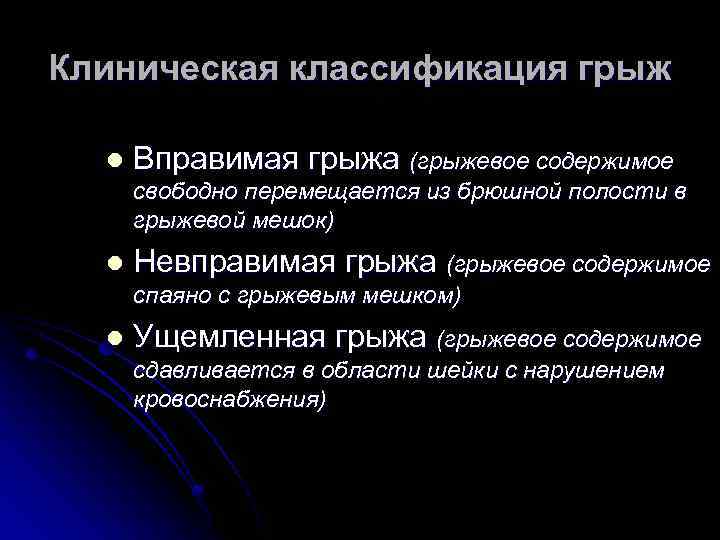 Клиническая классификация грыж

- Вправимая грыжа (грыжевое содержимое свободно перемещается из брюшной полости в грыжевой мешок)
- Невправимая грыжа (грыжевое содержимое спаяно с грыжевым мешком)
- Ущемленная грыжа (грыжевое содержимое сдавливается в области шейки с нарушением кровоснабжения)